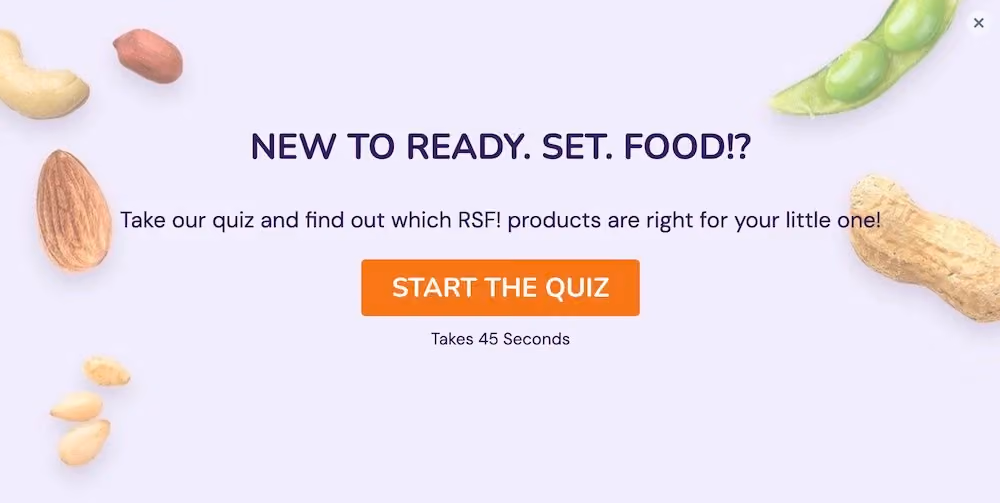 ×

NEW TO READY. SET. FOOD!?

Take our quiz and find out which RSF! products are right for your little one!

START THE QUIZ

Takes 45 Seconds